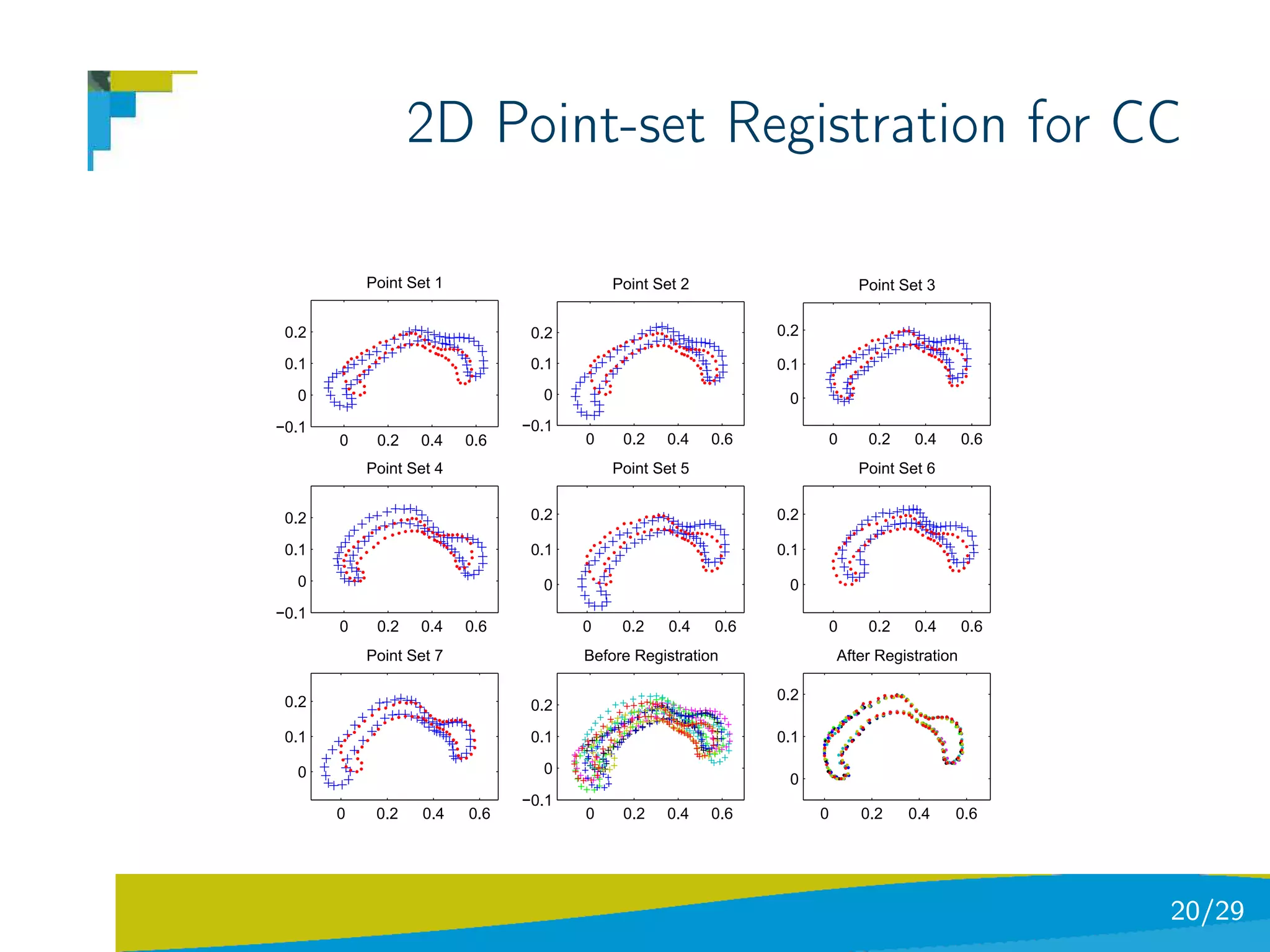 2D Point-set Registration for CC

Point Set 1
0.2
0.1
0
−0.1
0 0.2 0.4 0.6

Point Set 2
0.2
0.1
0
−0.1
0 0.2 0.4 0.6

Point Set 3
0.2
0.1
0
0 0.2 0.4 0.6

Point Set 4
0.2
0.1
0
−0.1
0 0.2 0.4 0.6

Point Set 5
0.2
0.1
0
0 0.2 0.4 0.6

Point Set 6
0.2
0.1
0
0 0.2 0.4 0.6

Point Set 7
0.2
0.1
0
0 0.2 0.4 0.6

Before Registration
0.2
0.1
0
−0.1
0 0.2 0.4 0.6

After Registration
0.2
0.1
0
0 0.2 0.4 0.6

20/29